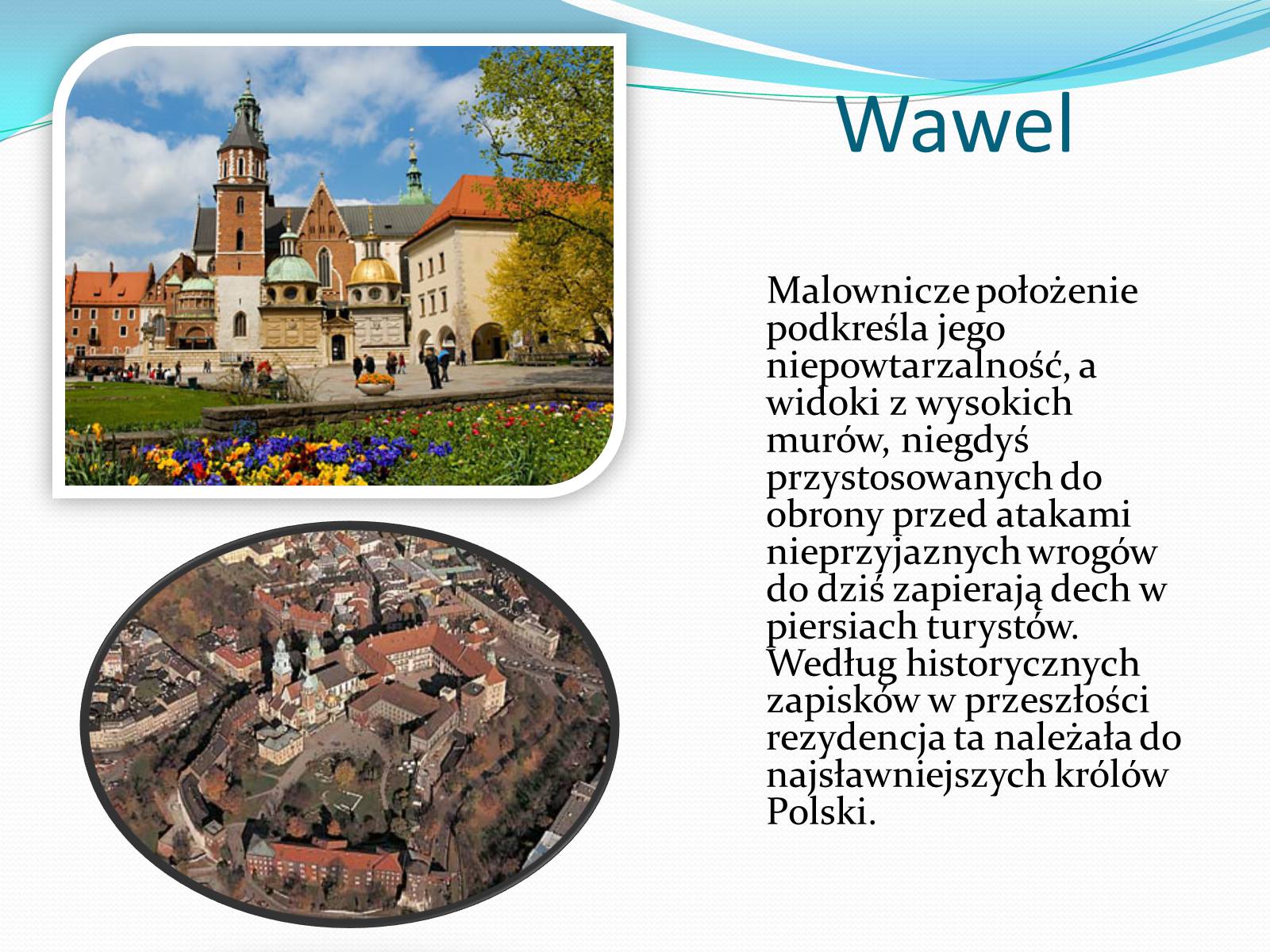 Wawel

Malownicze położenie podkreśla jego niepowtarzalność, a widoki z wysokich murów, niegdyś przystosowanych do obrony przed atakami nieprzyjaznych wrogów do dziś zapierają dech w piersiach turystów. Według historycznych zapisków w przeszłości rezydencja ta należała do najsławniejszych królów Polski.